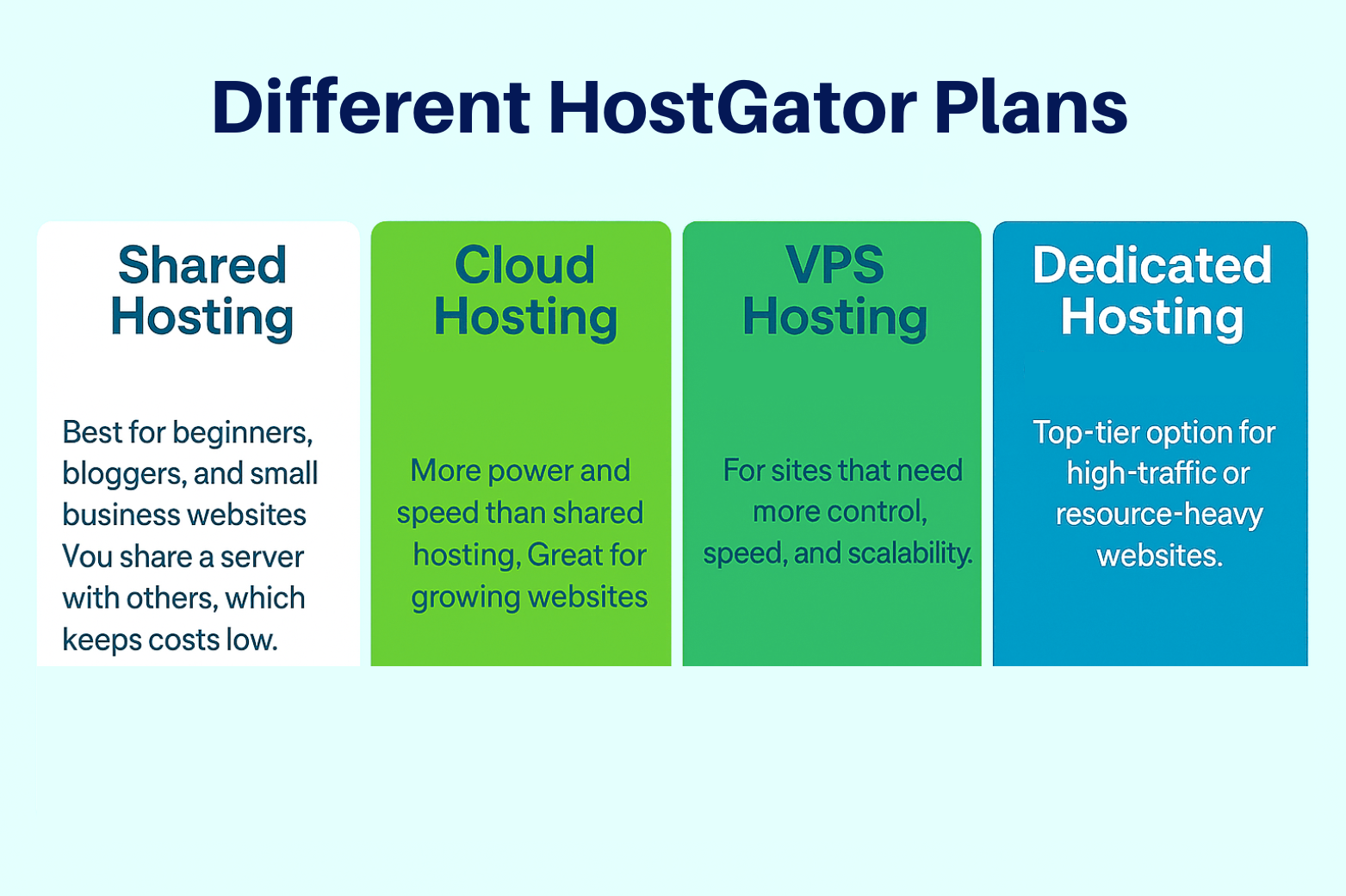 Different HostGator Plans

Shared Hosting

Best for beginners, bloggers, and small business websites Vou share a server with others, which keeps costs low.

Cloud Hosting

More power and speed than shared hosting, Great for growing websites

VPS Hosting

For sites that need more control, speed, and scalability.

Dedicated Hosting

Top-tier option for high-traffic or resource-heavy websites.